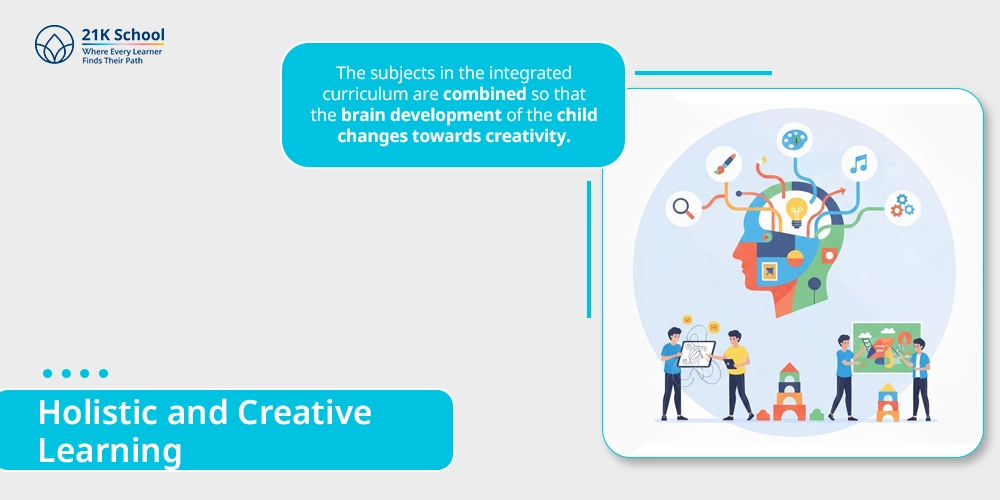 21K School
Where Every Learner
Finds Their Path

The subjects in the integrated curriculum are combined so that the brain development of the child changes towards creativity.

Holistic and Creative Learning